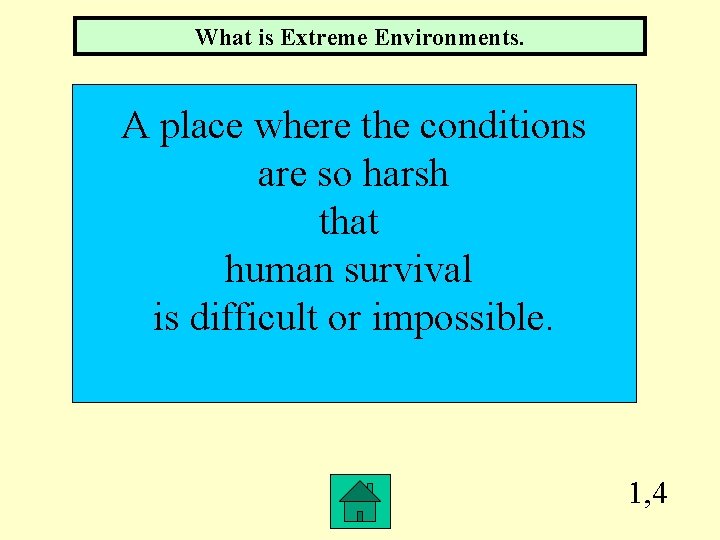 What is Extreme Environments.

A place where the conditions are so harsh that human survival is difficult or impossible.

1,4